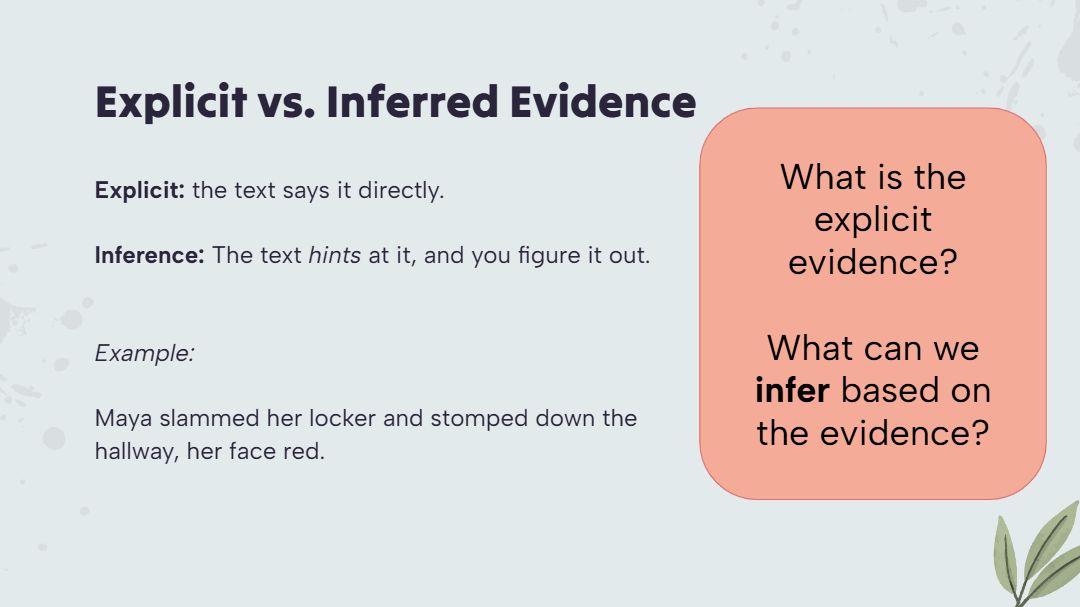 Explicit vs. Inferred Evidence

Explicit: the text says it directly.

Inference: The text hints at it, and you figure it out.

Example:

Maya slammed her locker and stomped down the hallway, her face red.

What is the explicit evidence?

What can we infer based on the evidence?